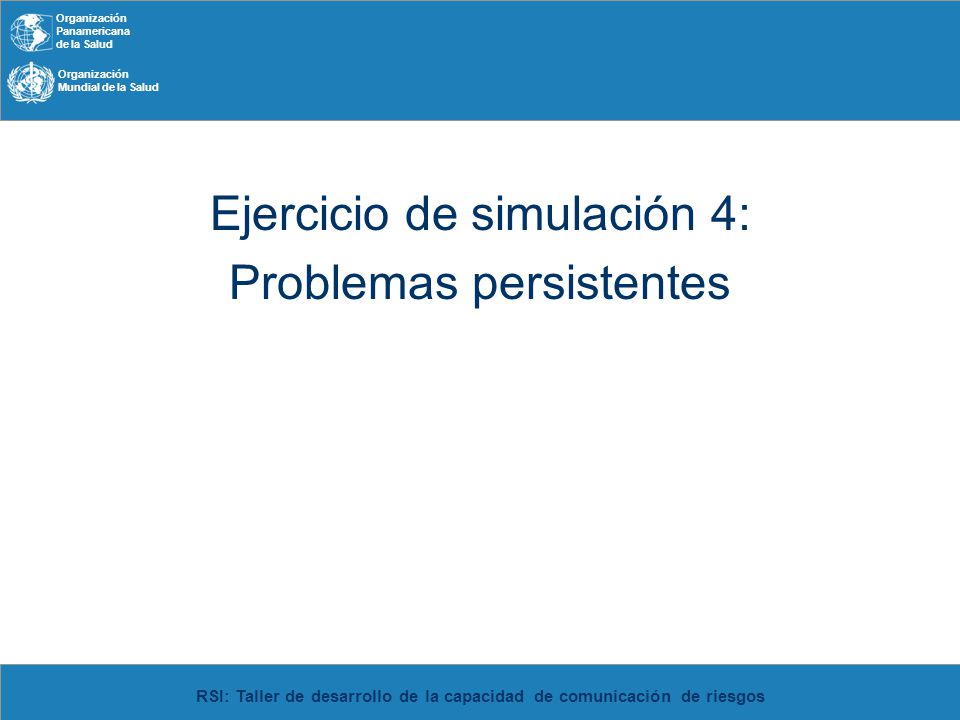 Organización Panamericana de la Salud

Organización Mundial de la Salud

Ejercicio de simulación 4:
Problemas persistentes

RSI: Taller de desarrollo de la capacidad de comunicación de riesgos